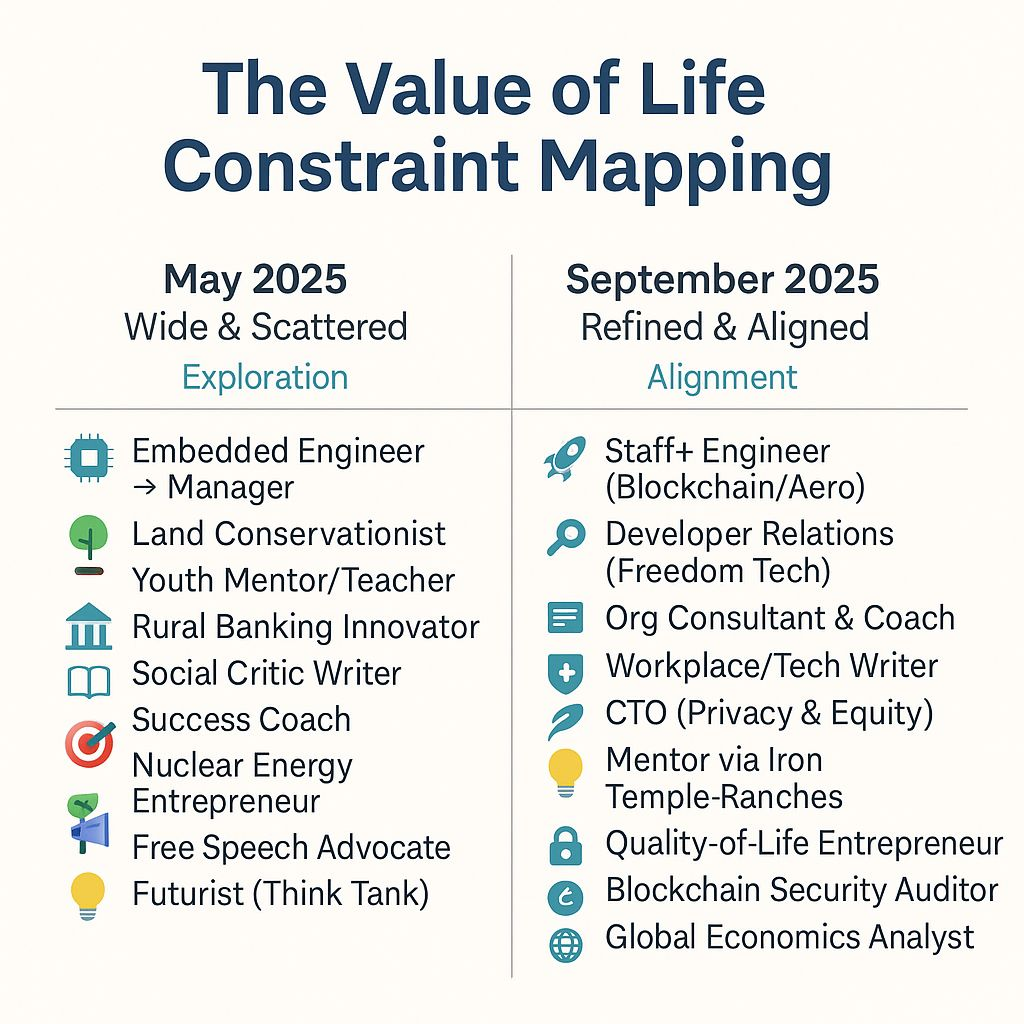 The Value of Life Constraint Mapping

May 2025
Wide & Scattered
Exploration

Embedded Engineer → Manager
Land Conservationist
Youth Mentor/Teacher
Rural Banking Innovator
Social Critic Writer
Success Coach
Nuclear Energy Entrepreneur
Free Speech Advocate
Futurist (Think Tank)

September 2025
Refined & Aligned
Alignment

Staff+ Engineer (Blockchain/Aero)
Developer Relations (Freedom Tech)
Org Consultant & Coach
Workplace/Tech Writer
CTO (Privacy & Equity)
Mentor via Iron Temple-Ranches
Quality-of-Life Entrepreneur
Blockchain Security Auditor
Global Economics Analyst